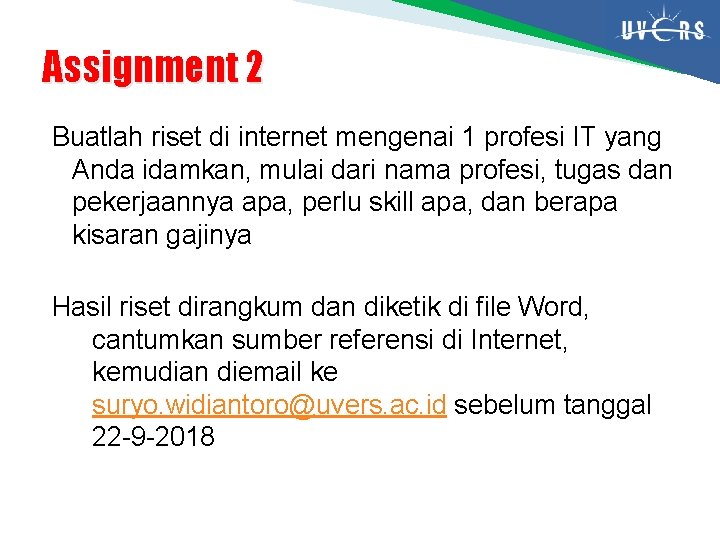 UVERS

Assignment 2

Buatlah riset di internet mengenai 1 profesi IT yang Anda idamkan, mulai dari nama profesi, tugas dan pekerjaannya apa, perlu skill apa, dan berapa kisaran gajinya

Hasil riset dirangkum dan diketik di file Word, cantumkan sumber referensi di Internet, kemudian diemail ke suryo.widiantoro@uvers.ac.id sebelum tanggal 22-9-2018